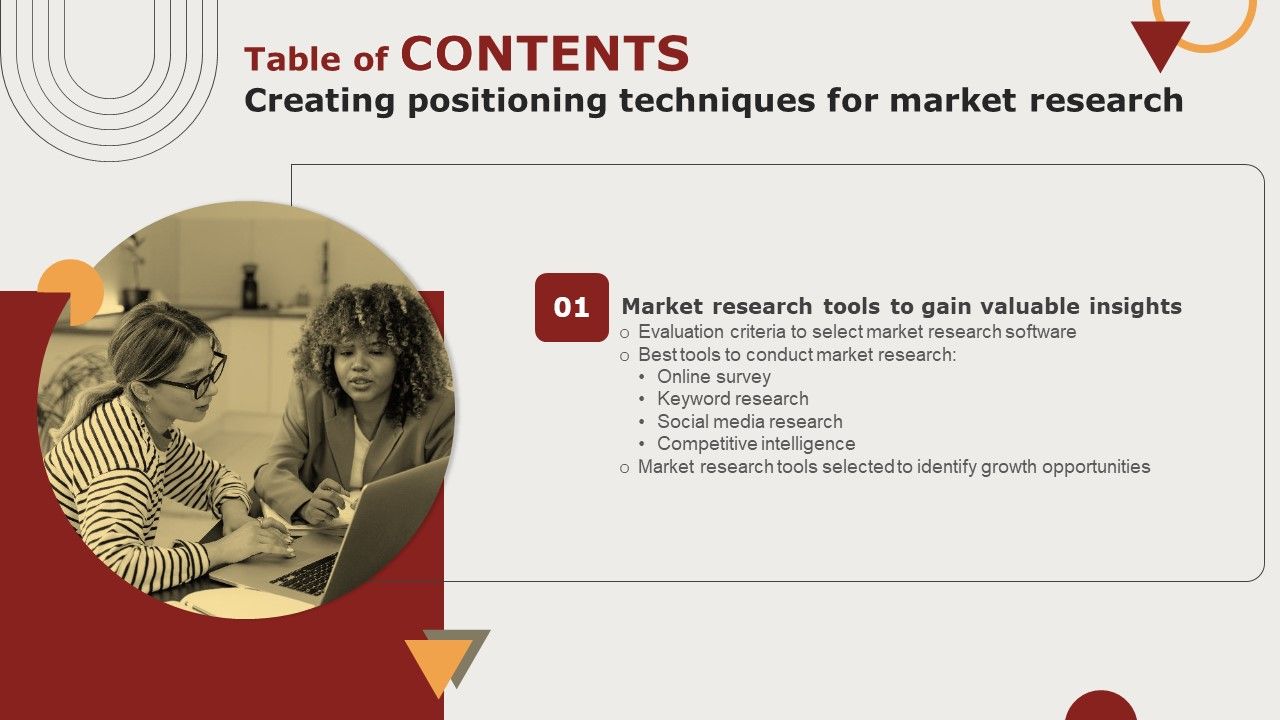 Table of CONTENTS
Creating positioning techniques for market research

01 Market research tools to gain valuable insights

o Evaluation criteria to select market research software
o Best tools to conduct market research:
• Online survey
• Keyword research
• Social media research
• Competitive intelligence
o Market research tools selected to identify growth opportunities